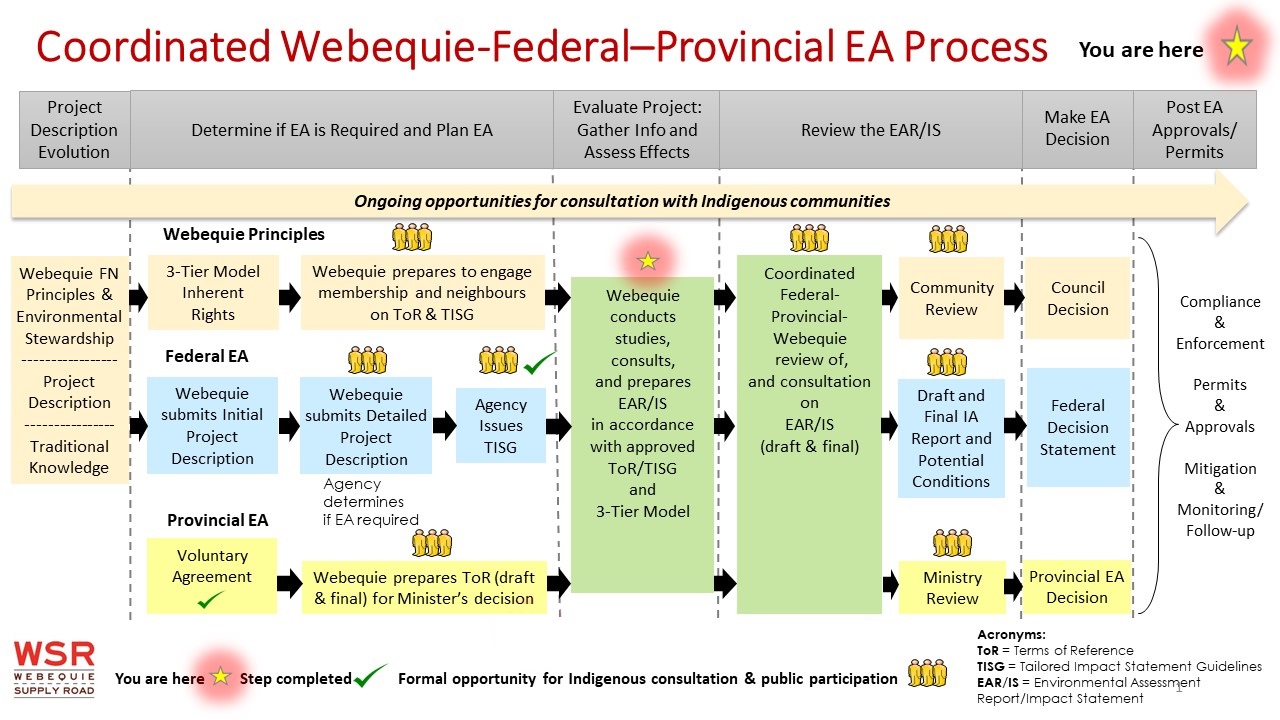 Coordinated Webequie-Federal–Provincial EA Process

You are here

Project Description Evolution

Determine if EA is Required and Plan EA

Evaluate Project: Gather Info and Assess Effects

Review the EAR/IS

Make EA Decision

Post EA Approvals/ Permits

Ongoing opportunities for consultation with Indigenous communities

Webequie FN Principles & Environmental Stewardship
-----------------
Project Description
----------------
Traditional Knowledge

Webequie Principles

3-Tier Model Inherent Rights

Webequie prepares to engage membership and neighbours on ToR & TISG

Federal EA

Webequie submits Initial Project Description

Webequie submits Detailed Project Description

Agency Issues TISG

Agency determines if EA required

Provincial EA

Voluntary Agreement

Webequie prepares ToR (draft & final) for Minister's decision

Webequie conducts studies, consults, and prepares EAR/IS in accordance with approved ToR/TISG and 3-Tier Model

Coordinated Federal-Provincial-Webequie review of, and consultation on EAR/IS (draft & final)

Community Review

Draft and Final IA Report and Potential Conditions

Ministry Review

Council Decision

Federal Decision Statement

Provincial EA Decision

Compliance & Enforcement

Permits & Approvals

Mitigation & Monitoring/ Follow-up

WSR WEBEQUIE SUPPLY ROAD

You are here Step completed Formal opportunity for Indigenous consultation & public participation

Acronyms:
ToR = Terms of Reference
TISG = Tailored Impact Statement Guidelines
EAR/IS = Environmental Assessment Report/Impact Statement

1